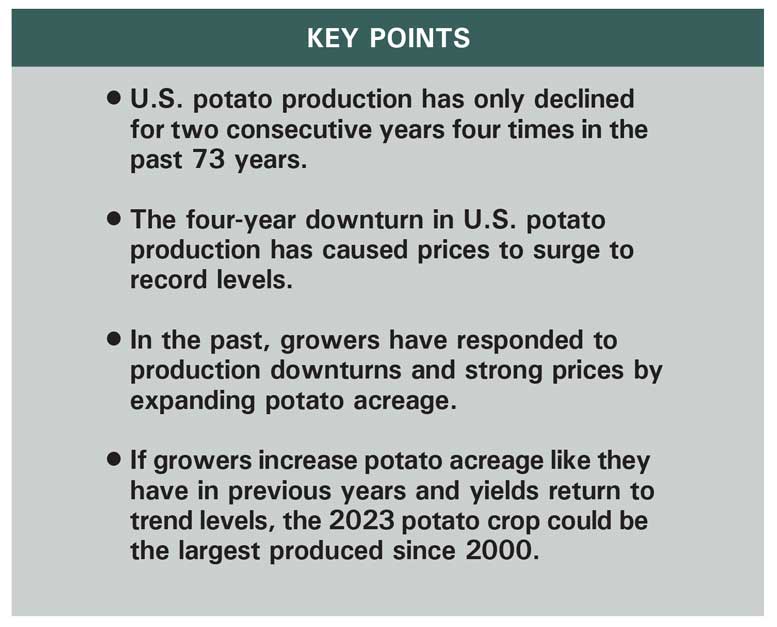 KEY POINTS

• U.S. potato production has only declined for two consecutive years four times in the past 73 years.

• The four-year downturn in U.S. potato production has caused prices to surge to record levels.

• In the past, growers have responded to production downturns and strong prices by expanding potato acreage.

• If growers increase potato acreage like they have in previous years and yields return to trend levels, the 2023 potato crop could be the largest produced since 2000.